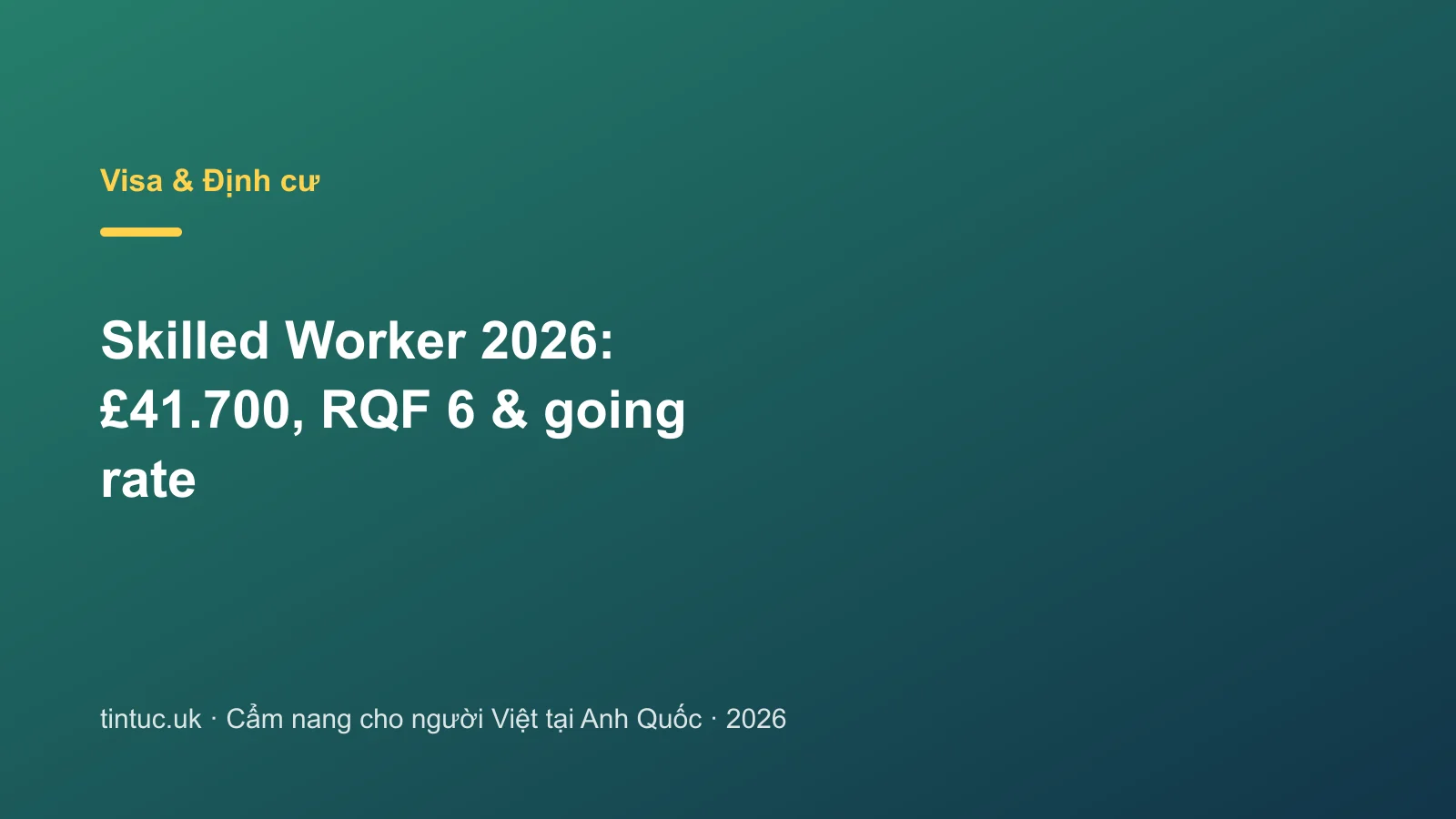 Visa & Định cư

Skilled Worker 2026: £41.700, RQF 6 & going rate

tintuc.uk · Cẩm nang cho người Việt tại Anh Quốc · 2026